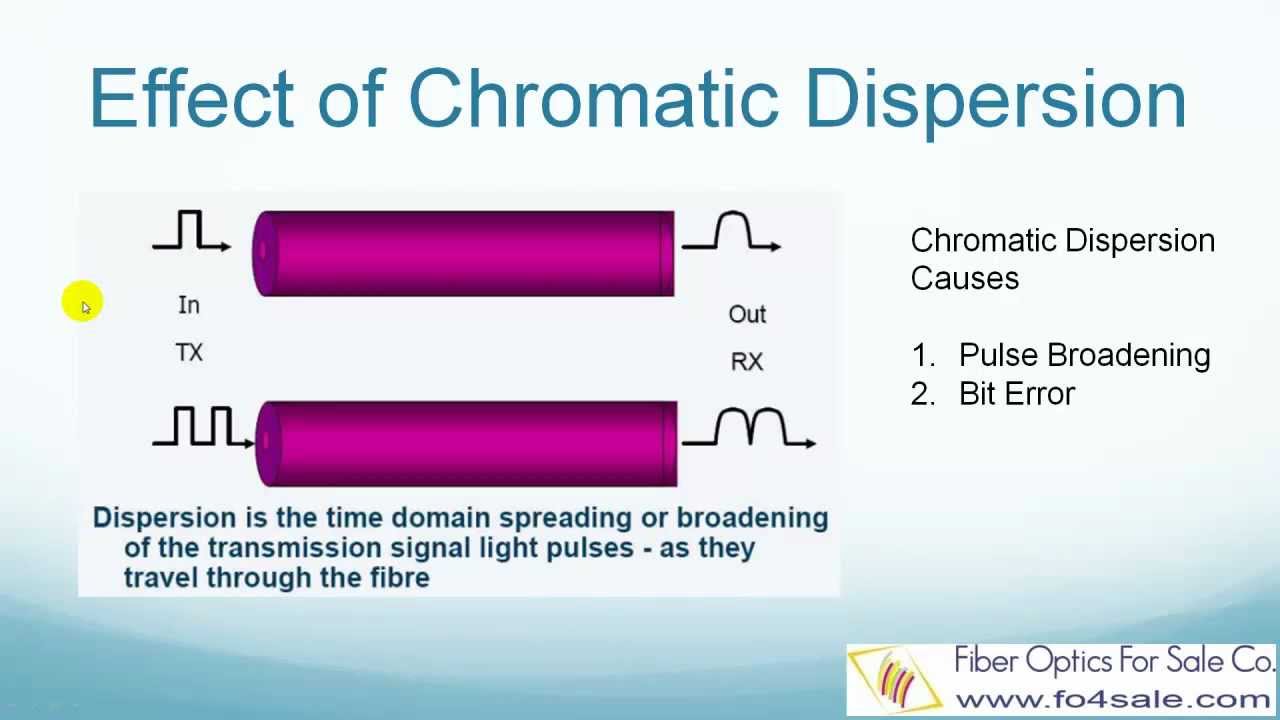 Effect of Chromatic Dispersion

In

TX

Out

RX

Dispersion is the time domain spreading or broadening of the transmission signal light pulses - as they travel through the fibre

Chromatic Dispersion Causes

1. Pulse Broadening
2. Bit Error

Fiber Optics For Sale Co.
www.fo4sale.com